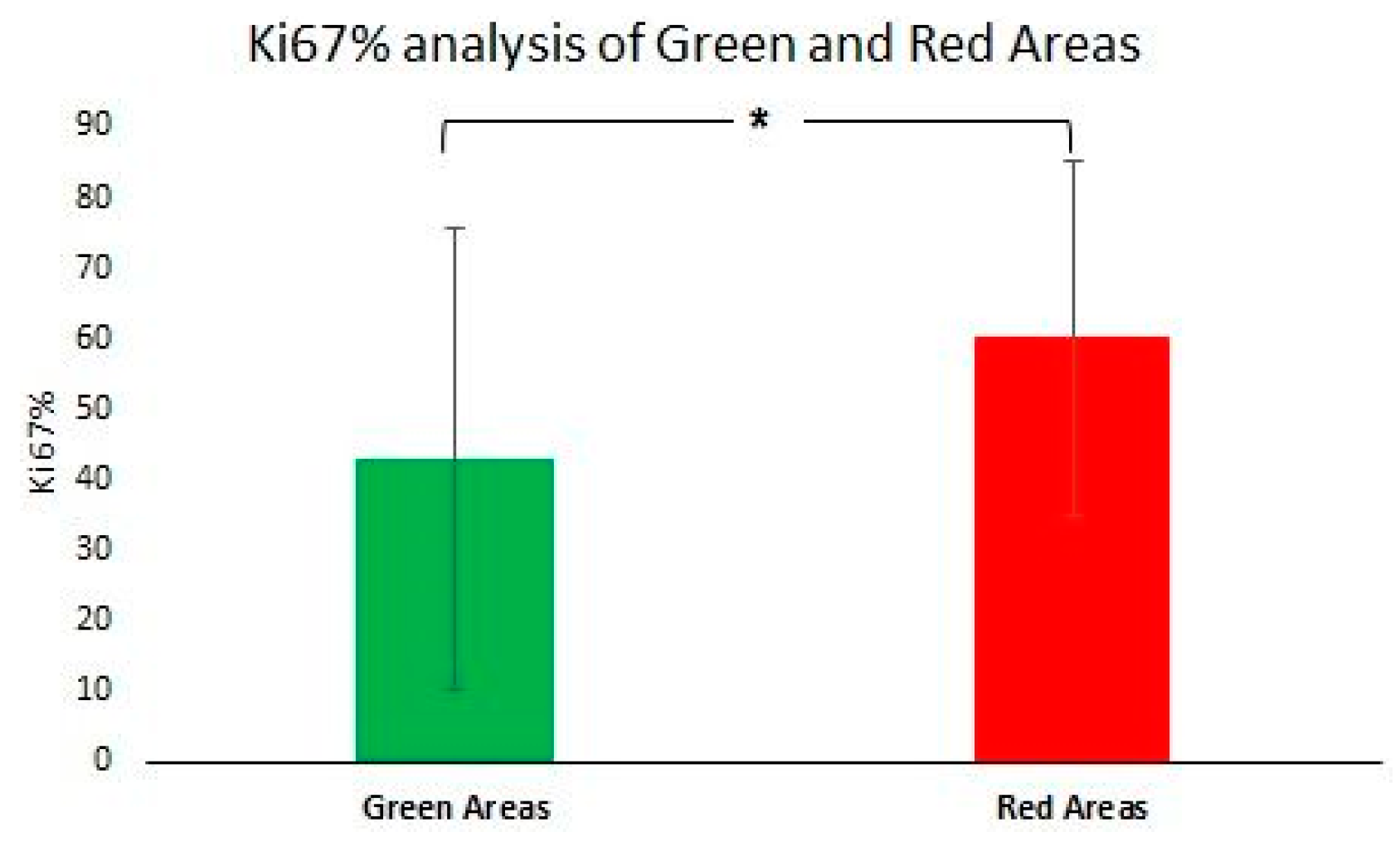 Ki67% analysis of Green and Red Areas

*

90
80
70
60
50
40
30
20
10
0

Ki67%

Green Areas

Red Areas